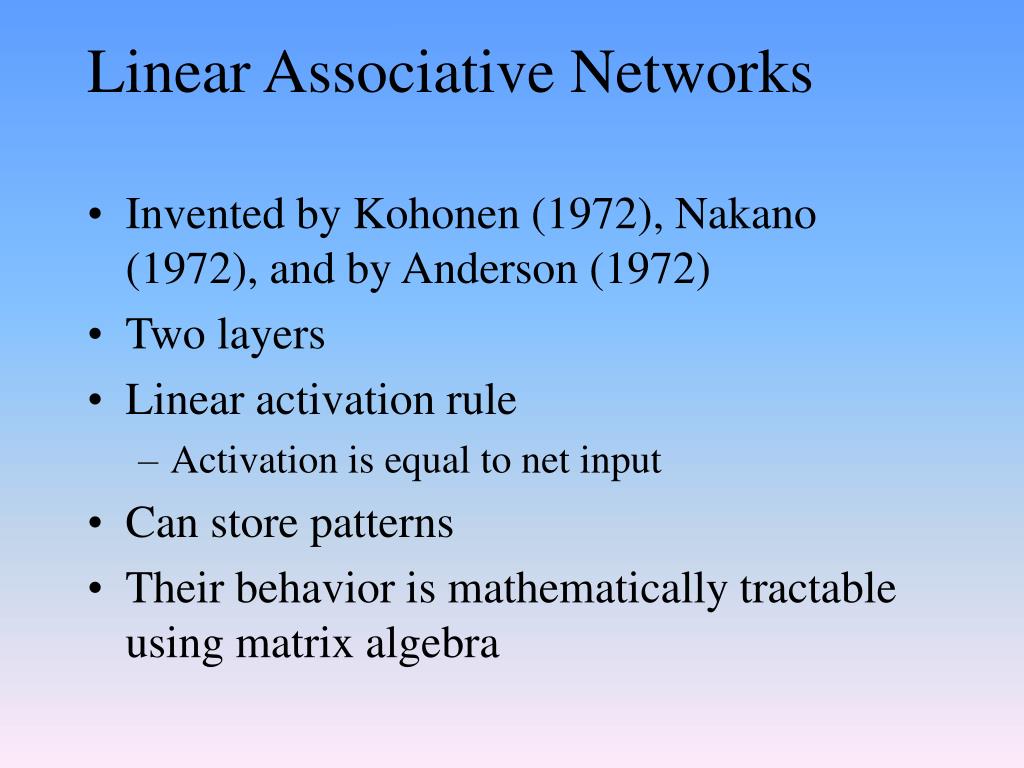 Linear Associative Networks

• Invented by Kohonen (1972), Nakano (1972), and by Anderson (1972)
• Two layers
• Linear activation rule
– Activation is equal to net input
• Can store patterns
• Their behavior is mathematically tractable using matrix algebra